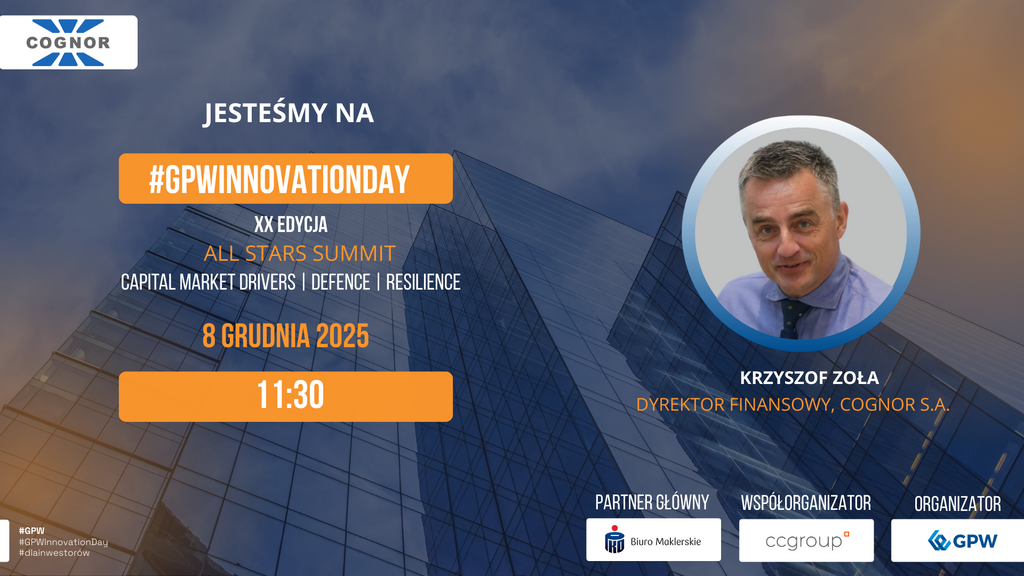 COGNOR

JESTEŚMY NA

#GPWINNOVATIONDAY

XX EDYCJA

ALL STARS SUMMIT

CAPITAL MARKET DRIVERS | DEFENCE | RESILIENCE

8 GRUDNIA 2025

11:30

KRZYSZOF ZOŁA

DYREKTOR FINANSOWY, COGNOR S.A.

#GPW
#GPWInnovationDay
#dlainwestorów

PARTNER GŁÓWNY

Biuro Maklerskie

WSPÓŁORGANIZATOR

ccgroup

ORGANIZATOR

GPW